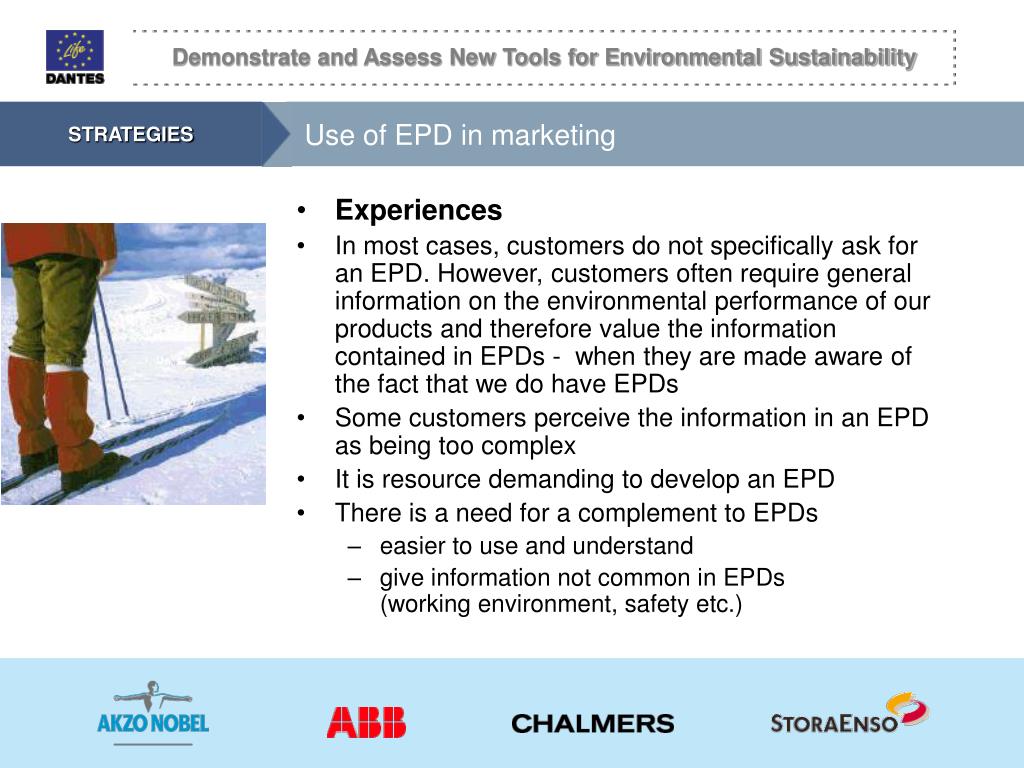 Life
DANTES

Demonstrate and Assess New Tools for Environmental Sustainability

STRATEGIES

Use of EPD in marketing

• Experiences
• In most cases, customers do not specifically ask for an EPD. However, customers often require general information on the environmental performance of our products and therefore value the information contained in EPDs - when they are made aware of the fact that we do have EPDs
• Some customers perceive the information in an EPD as being too complex
• It is resource demanding to develop an EPD
• There is a need for a complement to EPDs
– easier to use and understand
– give information not common in EPDs (working environment, safety etc.)

AKZO NOBEL
ABB
CHALMERS
STORAENSO